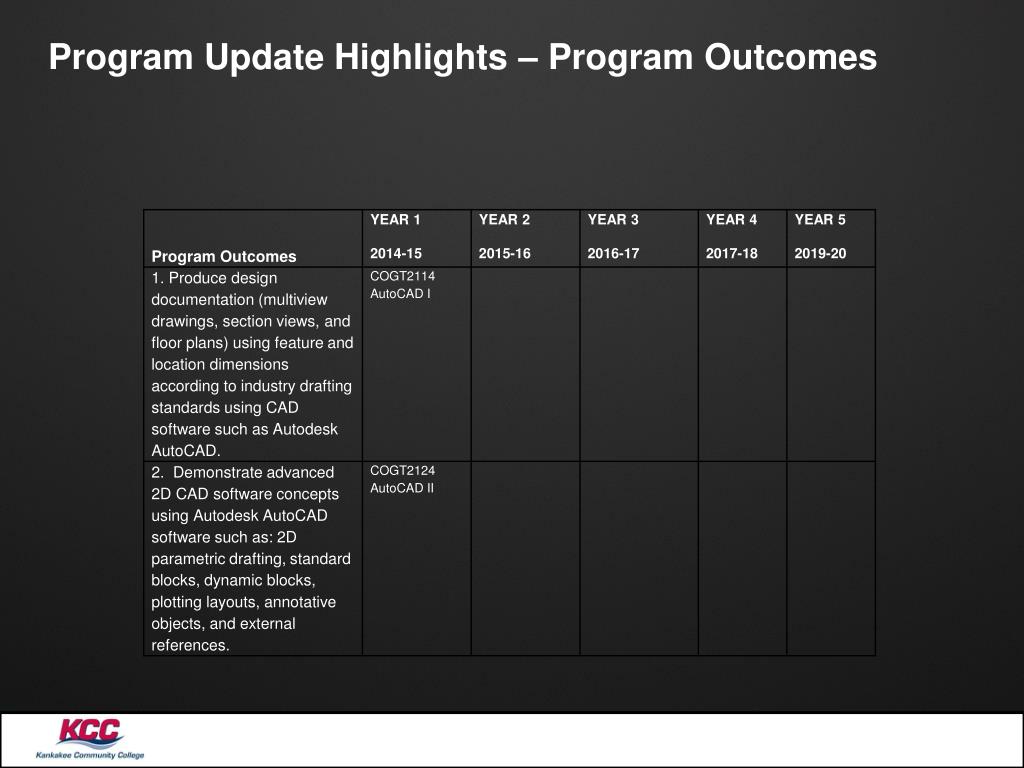 Program Update Highlights – Program Outcomes

| Program Outcomes | YEAR 1 2014-15 | YEAR 2 2015-16 | YEAR 3 2016-17 | YEAR 4 2017-18 | YEAR 5 2019-20 |
|---|---|---|---|---|---|
| 1. Produce design documentation (multiview drawings, section views, and floor plans) using feature and location dimensions according to industry drafting standards using CAD software such as Autodesk AutoCAD. | COGT2114 AutoCAD I | | | | |
| 2. Demonstrate advanced 2D CAD software concepts using Autodesk AutoCAD software such as: 2D parametric drafting, standard blocks, dynamic blocks, plotting layouts, annotative objects, and external references. | COGT2124 AutoCAD II | | | | |

KCC
Kankakee Community College